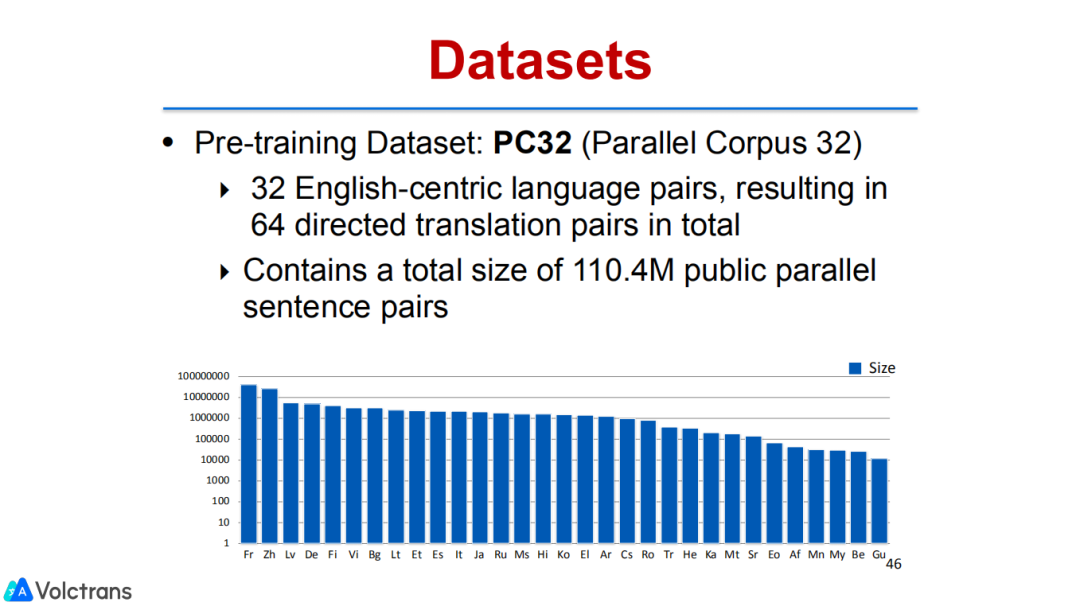 Datasets

• Pre-training Dataset: **PC32** (Parallel Corpus 32)

‣ 32 English-centric language pairs, resulting in 64 directed translation pairs in total

‣ Contains a total size of 110.4M public parallel sentence pairs

Size

100000000
10000000
1000000
100000
10000
1000
100
10
1

Fr Zh Lv De Fi Vi Bg Lt Et Es It Ja Ru Ms Hi Ko El Ar Cs Ro Tr He Ka Mt Sr Eo Af Mn My Be Gu

46

Volctrans